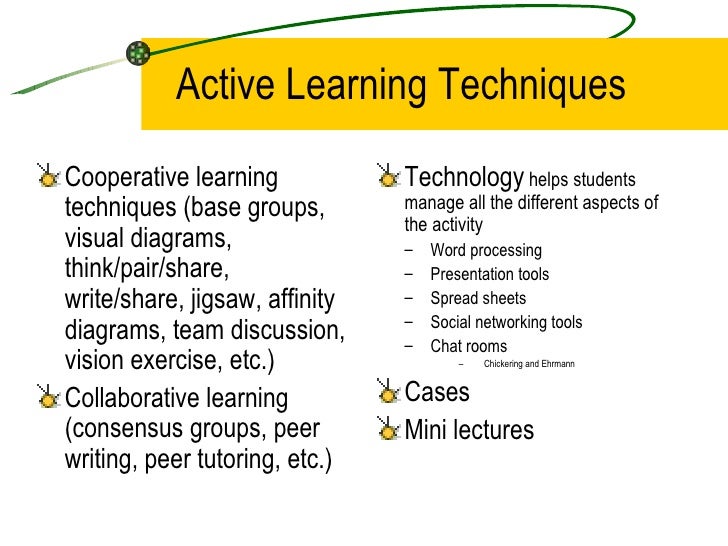 Active Learning Techniques

Cooperative learning techniques (base groups, visual diagrams, think/pair/share, write/share, jigsaw, affinity diagrams, team discussion, vision exercise, etc.)

Collaborative learning (consensus groups, peer writing, peer tutoring, etc.)

Technology helps students manage all the different aspects of the activity
– Word processing
– Presentation tools
– Spread sheets
– Social networking tools
– Chat rooms
– Chickering and Ehrmann

Cases

Mini lectures